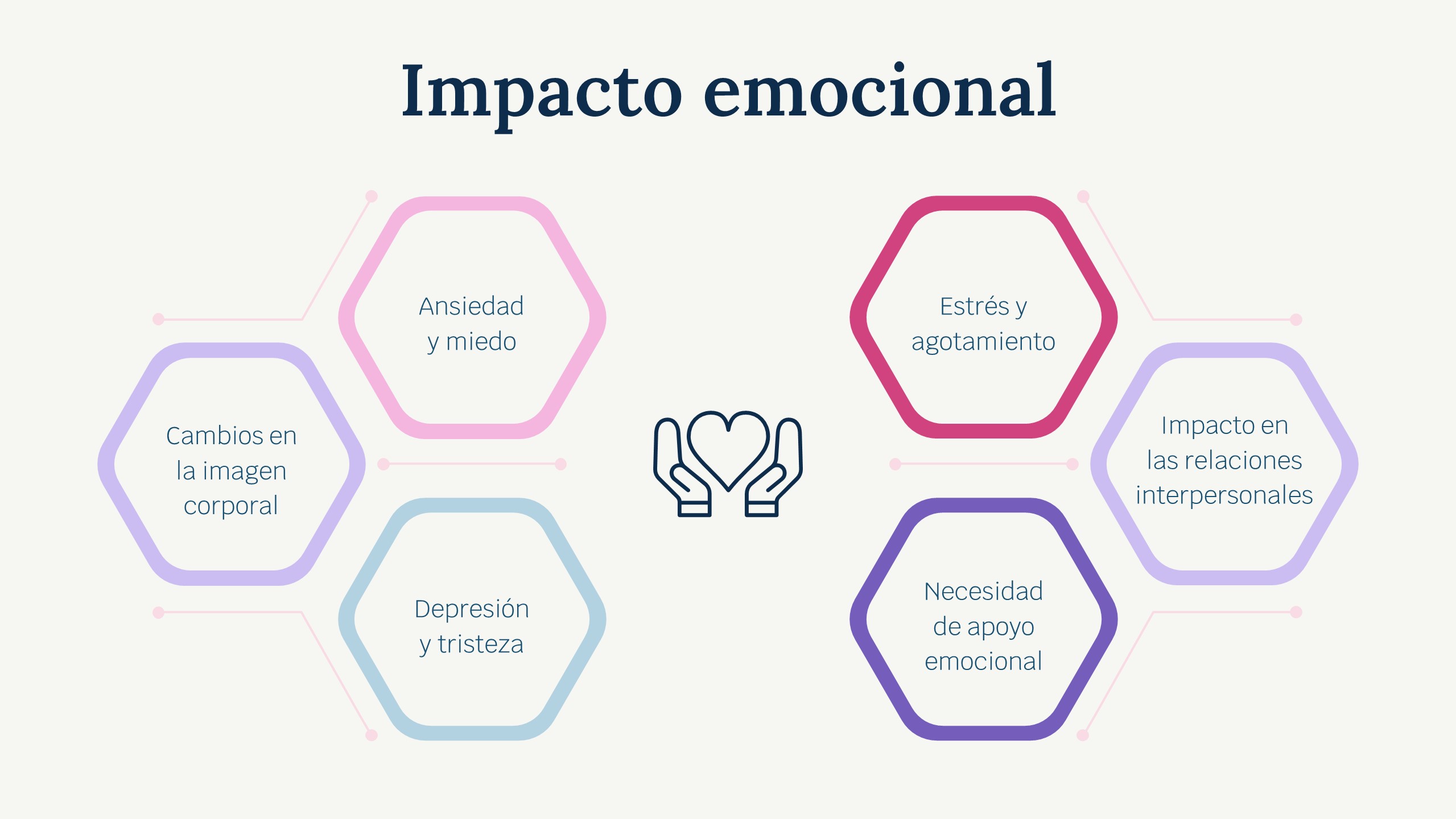 Impacto emocional

Ansiedad y miedo

Cambios en la imagen corporal

Depresión y tristeza

Estrés y agotamiento

Impacto en las relaciones interpersonales

Necesidad de apoyo emocional